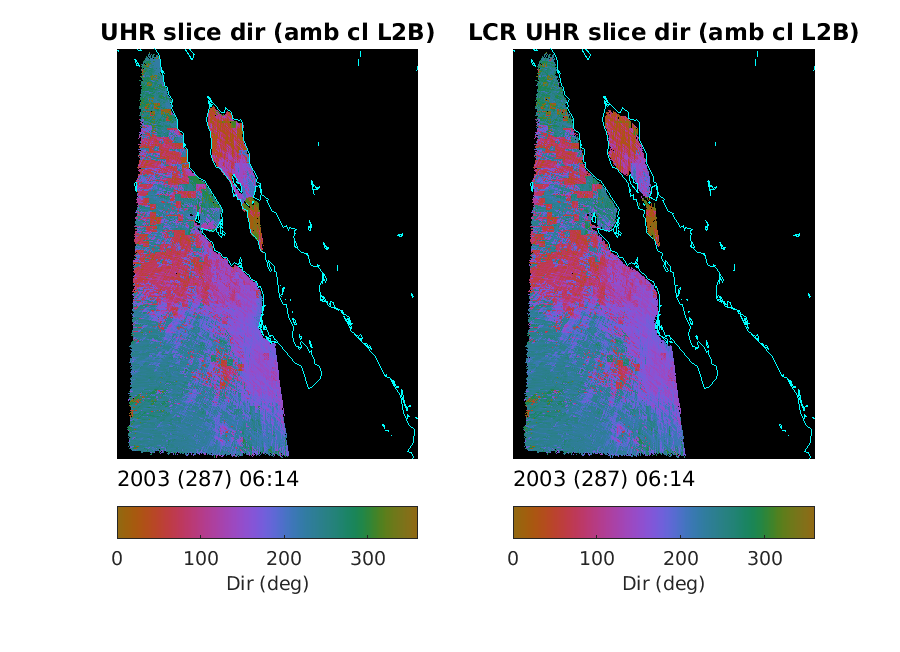 UHR slice dir (amb cl L2B)

2003 (287) 06:14

0 100 200 300

Dir (deg)

LCR UHR slice dir (amb cl L2B)

2003 (287) 06:14

0 100 200 300

Dir (deg)